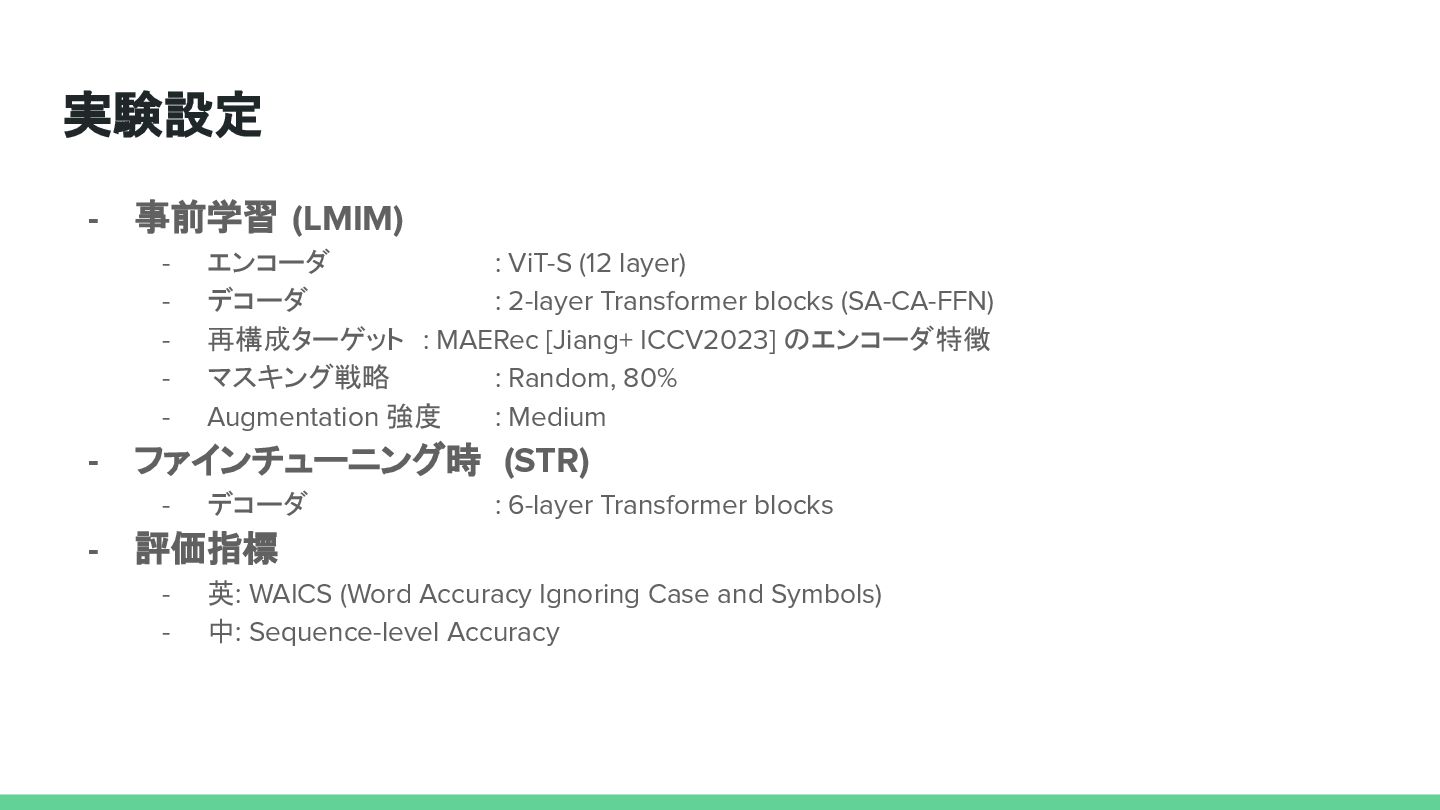 実験設定

- 事前学習 (LMIM)
  - エンコーダ : ViT-S (12 layer)
  - デコーダ : 2-layer Transformer blocks (SA-CA-FFN)
  - 再構成ターゲット : MAERec [Jiang+ ICCV2023] のエンコーダ特徴
  - マスキング戦略 : Random, 80%
  - Augmentation 強度 : Medium
- ファインチューニング時 (STR)
  - デコーダ : 6-layer Transformer blocks
- 評価指標
  - 英: WAICS (Word Accuracy Ignoring Case and Symbols)
  - 中: Sequence-level Accuracy